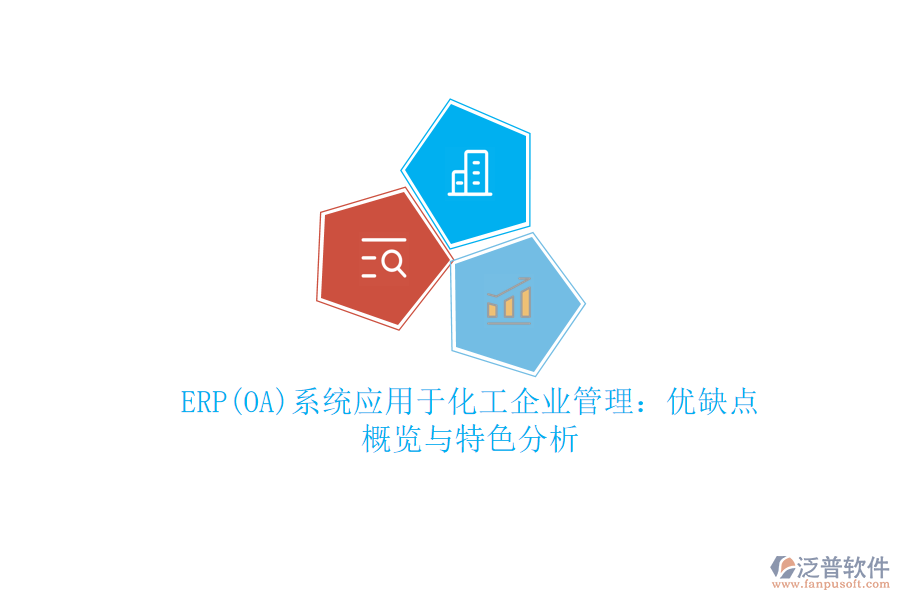 ERP(OA)系统应用于化工企业管理：优缺点概览与特色分析

泛普软件
www.fanpusoft.com